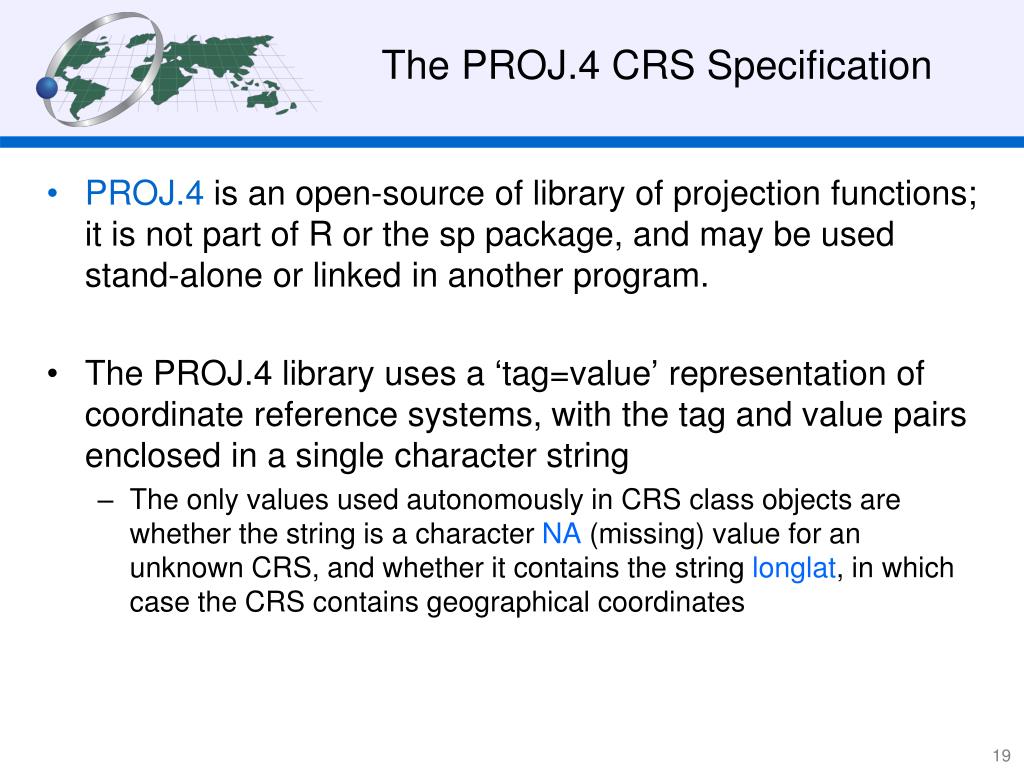 The PROJ.4 CRS Specification

• PROJ.4 is an open-source of library of projection functions; it is not part of R or the sp package, and may be used stand-alone or linked in another program.

• The PROJ.4 library uses a ‘tag=value’ representation of coordinate reference systems, with the tag and value pairs enclosed in a single character string
 – The only values used autonomously in CRS class objects are whether the string is a character NA (missing) value for an unknown CRS, and whether it contains the string longlat, in which case the CRS contains geographical coordinates

19